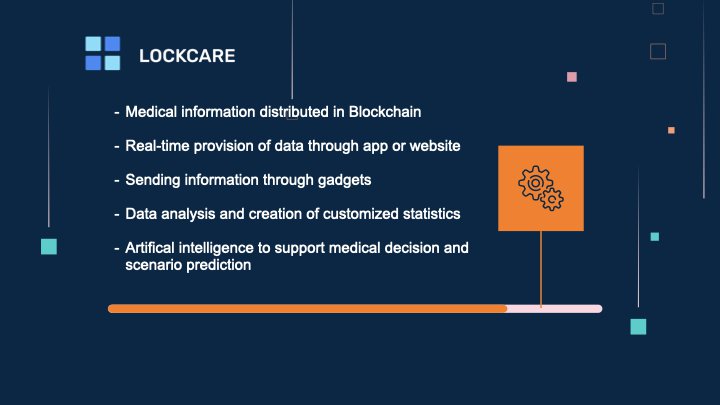 LOCKCARE

- Medical information distributed in Blockchain

- Real-time provision of data through app or website

- Sending information through gadgets

- Data analysis and creation of customized statistics

- Artifical intelligence to support medical decision and scenario prediction